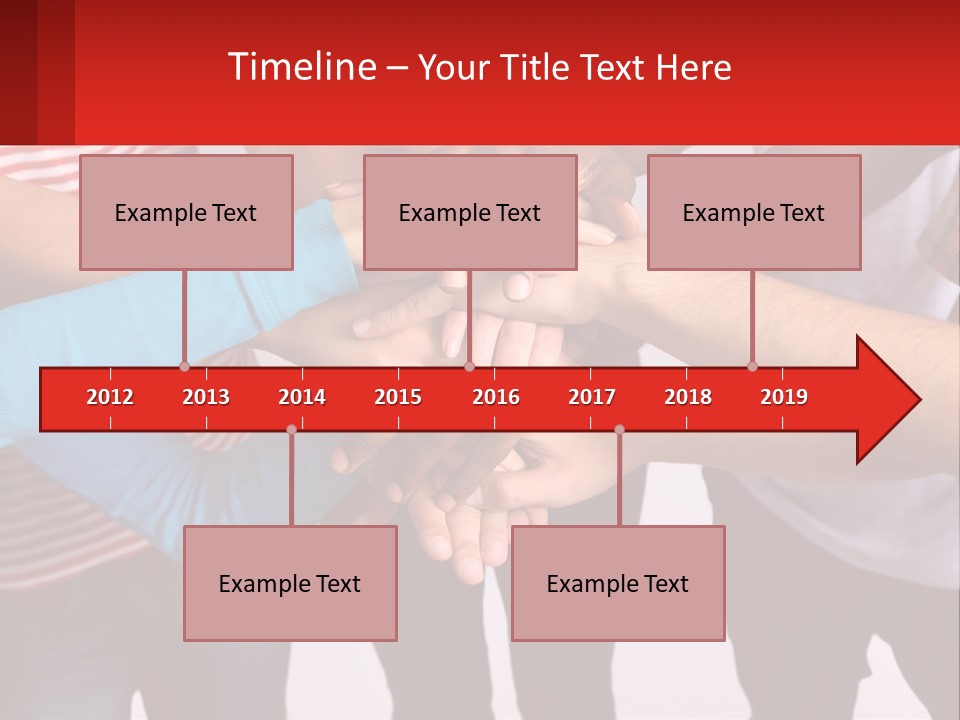 Timeline – Your Title Text Here

Example Text

Example Text

Example Text

2012 2013 2014 2015 2016 2017 2018 2019

Example Text

Example Text